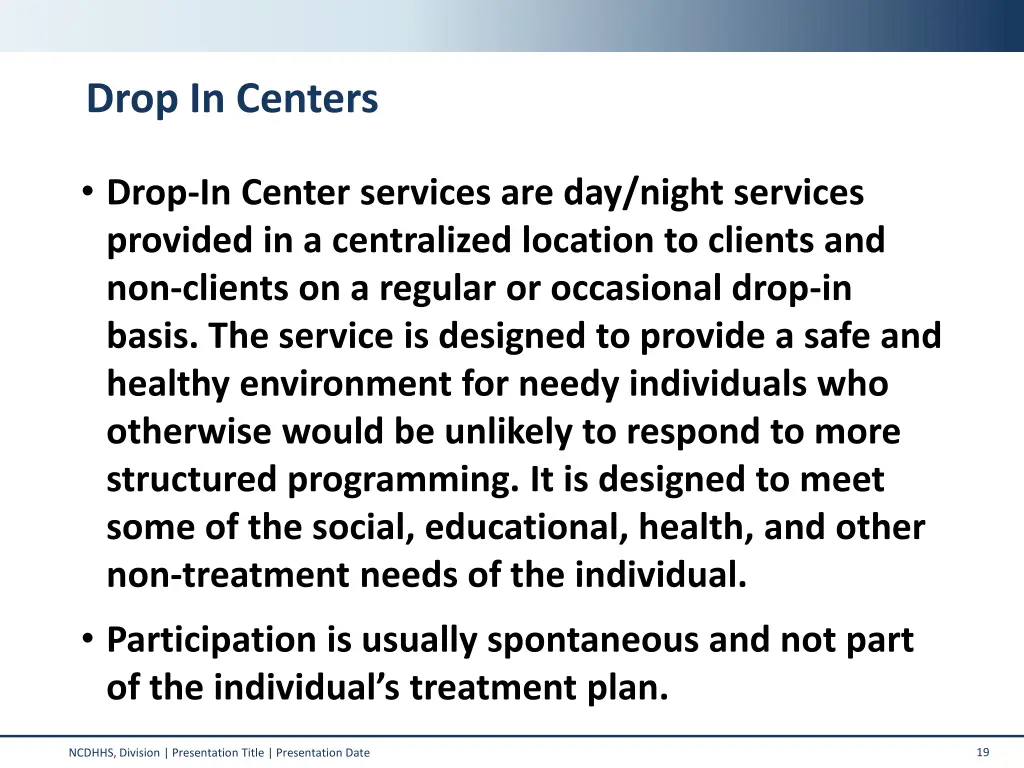 Drop In Centers

• Drop-In Center services are day/night services provided in a centralized location to clients and non-clients on a regular or occasional drop-in basis. The service is designed to provide a safe and healthy environment for needy individuals who otherwise would be unlikely to respond to more structured programming. It is designed to meet some of the social, educational, health, and other non-treatment needs of the individual.

• Participation is usually spontaneous and not part of the individual's treatment plan.

NCDHHS, Division | Presentation Title | Presentation Date

19